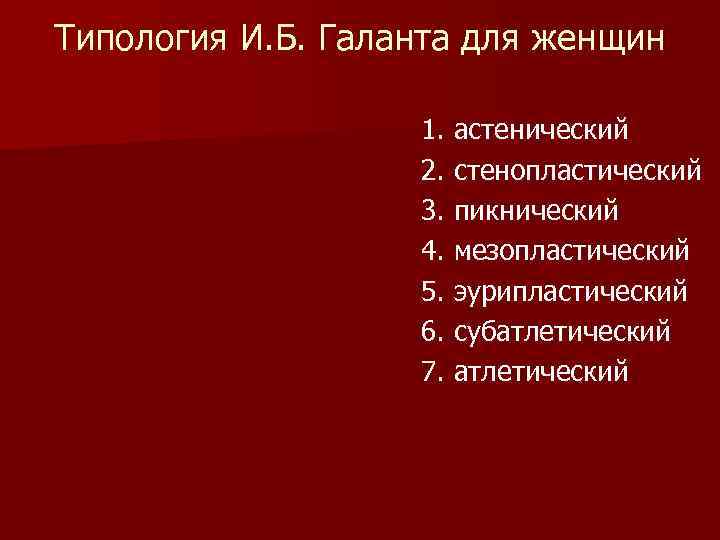 Типология И.Б. Галанта для женщин

1. астенический
2. стенопластический
3. пикнический
4. мезопластический
5. эурипластический
6. субатлетический
7. атлетический